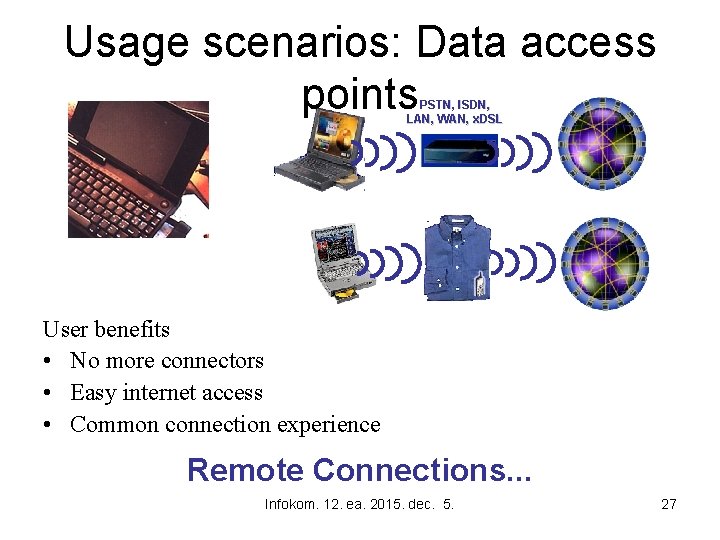 Usage scenarios: Data access points

PSTN, ISDN, LAN, WAN, xDSL

User benefits
• No more connectors
• Easy internet access
• Common connection experience

Remote Connections...

Infokom. 12. ea. 2015. dec. 5.

27